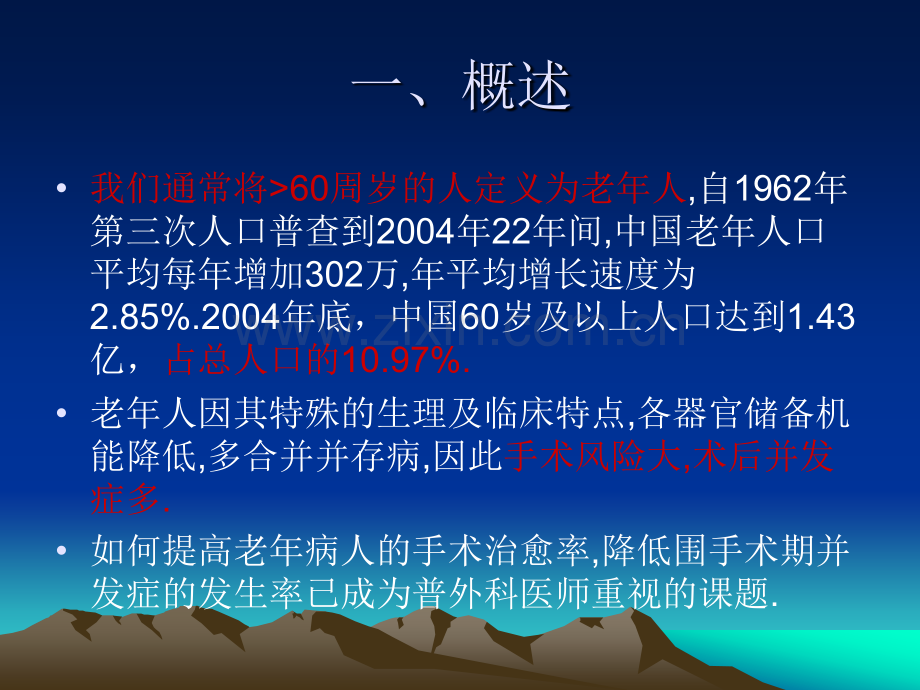 一、概述

• 我们通常将>60周岁的人定义为老年人,自1962年第三次人口普查到2004年22年间,中国老年人口平均每年增加302万,年平均增长速度为2.85%.2004年底，中国60岁及以上人口达到1.43亿，占总人口的10.97%.

• 老年人因其特殊的生理及临床特点,各器官储备机能降低,多合并并存病,因此手术风险大,术后并发症多.

• 如何提高老年病人的手术治愈率,降低围手术期并发症的发生率已成为普外科医师重视的课题.

www.zixin.com.cn